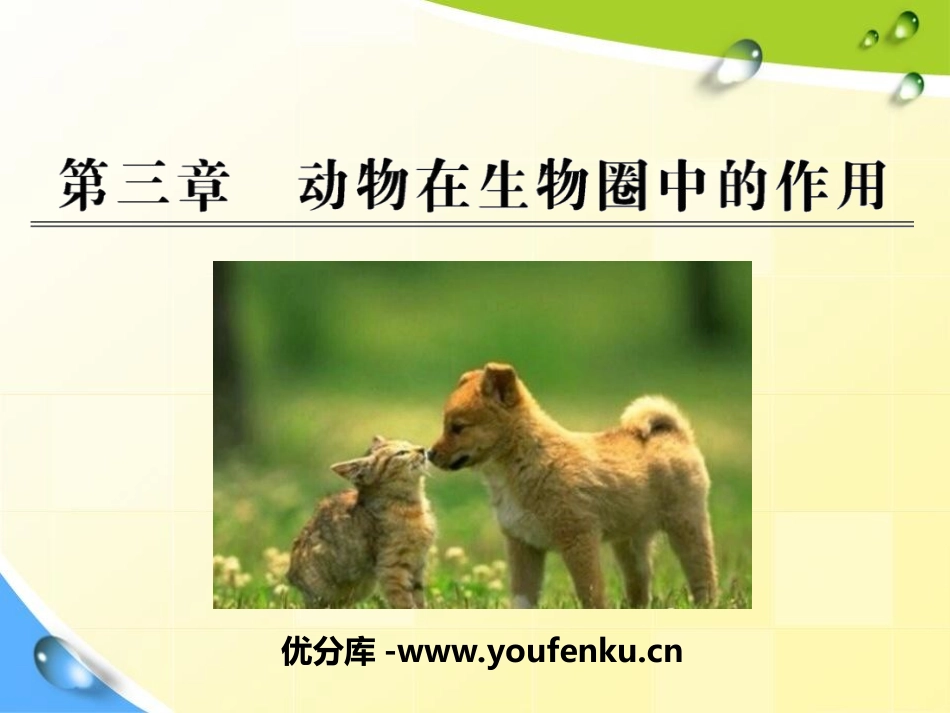 第三章　动物在生物圈中的作用

优分库 -www.youfenku.cn